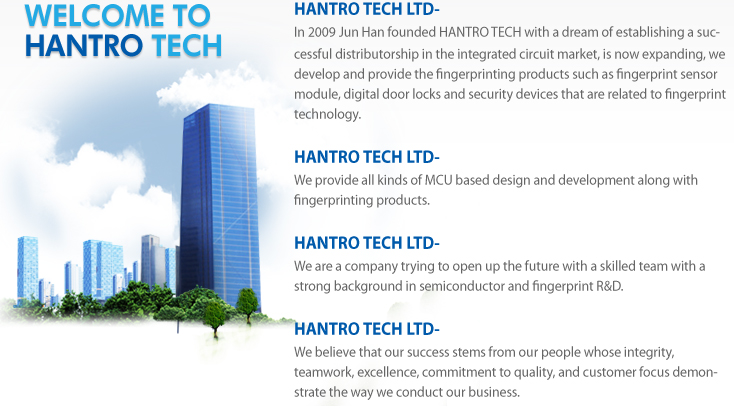 WELCOME TO
HANTRO TECH

HANTRO TECH LTD-
In 2009 Jun Han founded HANTRO TECH with a dream of establishing a successful distributorship in the integrated circuit market, is now expanding, we develop and provide the fingerprinting products such as fingerprint sensor module, digital door locks and security devices that are related to fingerprint technology.

HANTRO TECH LTD-
We provide all kinds of MCU based design and development along with fingerprinting products.

HANTRO TECH LTD-
We are a company trying to open up the future with a skilled team with a strong background in semiconductor and fingerprint R&D.

HANTRO TECH LTD-
We believe that our success stems from our people whose integrity, teamwork, excellence, commitment to quality, and customer focus demonstrate the way we conduct our business.